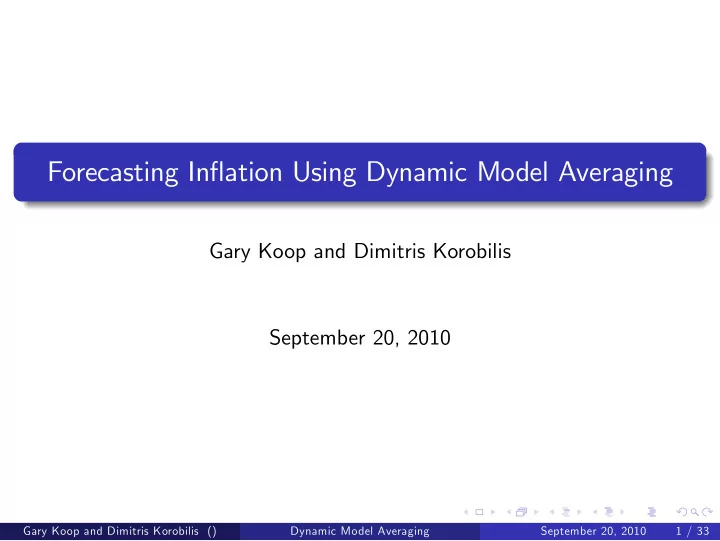 Forecasting Inflation Using Dynamic Model Averaging

Gary Koop and Dimitris Korobilis

September 20, 2010

Gary Koop and Dimitris Korobilis () Dynamic Model Averaging September 20, 2010 1 / 33